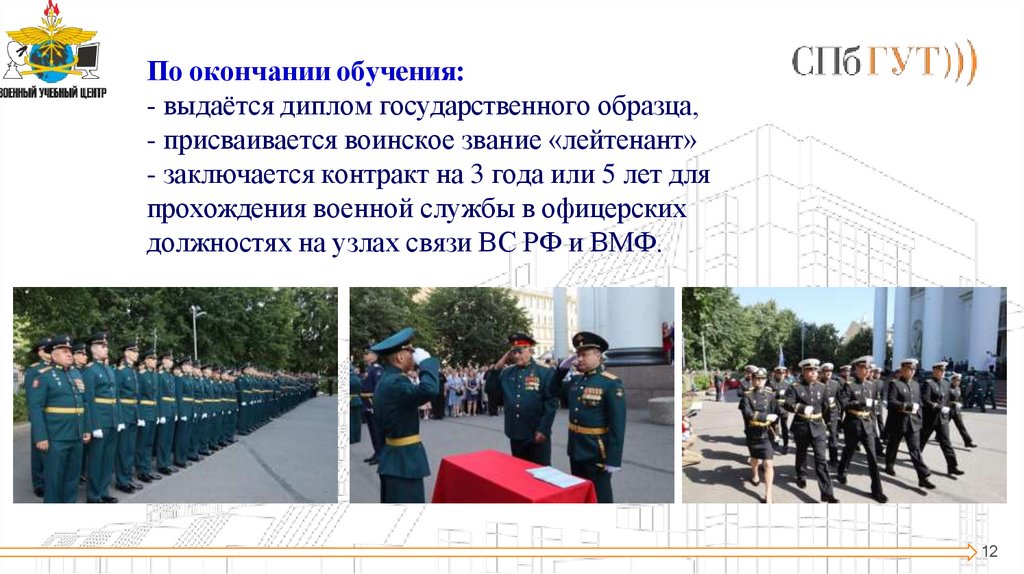 ВОЕННЫЙ УЧЕБНЫЙ ЦЕНТР

СПбГУТ)))

По окончании обучения:
- выдаётся диплом государственного образца,
- присваивается воинское звание «лейтенант»
- заключается контракт на 3 года или 5 лет для прохождения военной службы в офицерских должностях на узлах связи ВС РФ и ВМФ.

12